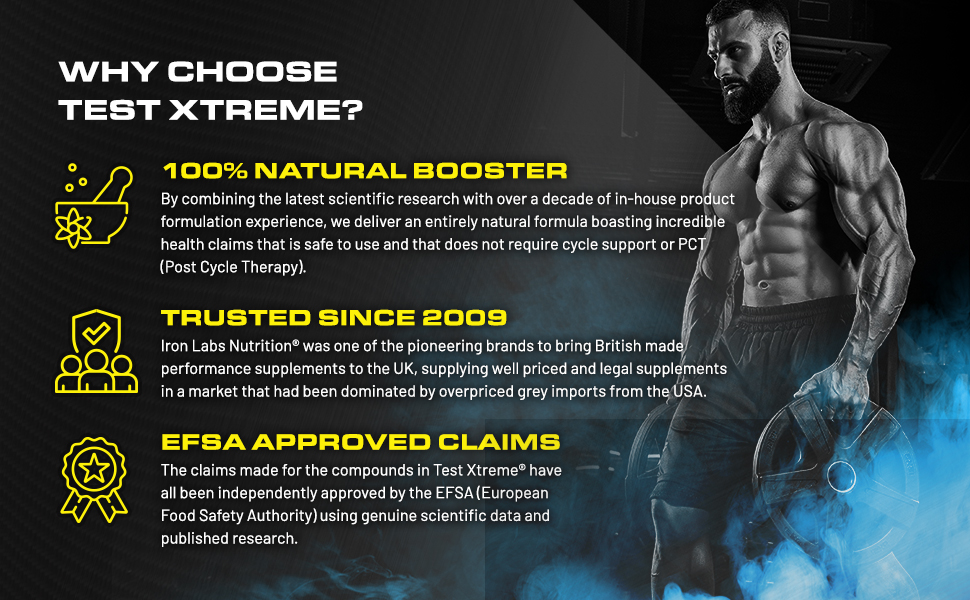 WHY CHOOSE TEST XTREME?

100% NATURAL BOOSTER

By combining the latest scientific research with over a decade of in-house product formulation experience, we deliver an entirely natural formula boasting incredible health claims that is safe to use and that does not require cycle support or PCT (Post Cycle Therapy).

TRUSTED SINCE 2009

Iron Labs Nutrition® was one of the pioneering brands to bring British made performance supplements to the UK, supplying well priced and legal supplements in a market that had been dominated by overpriced grey imports from the USA.

EFSA APPROVED CLAIMS

The claims made for the compounds in Test Xtreme® have all been independently approved by the EFSA (European Food Safety Authority) using genuine scientific data and published research.